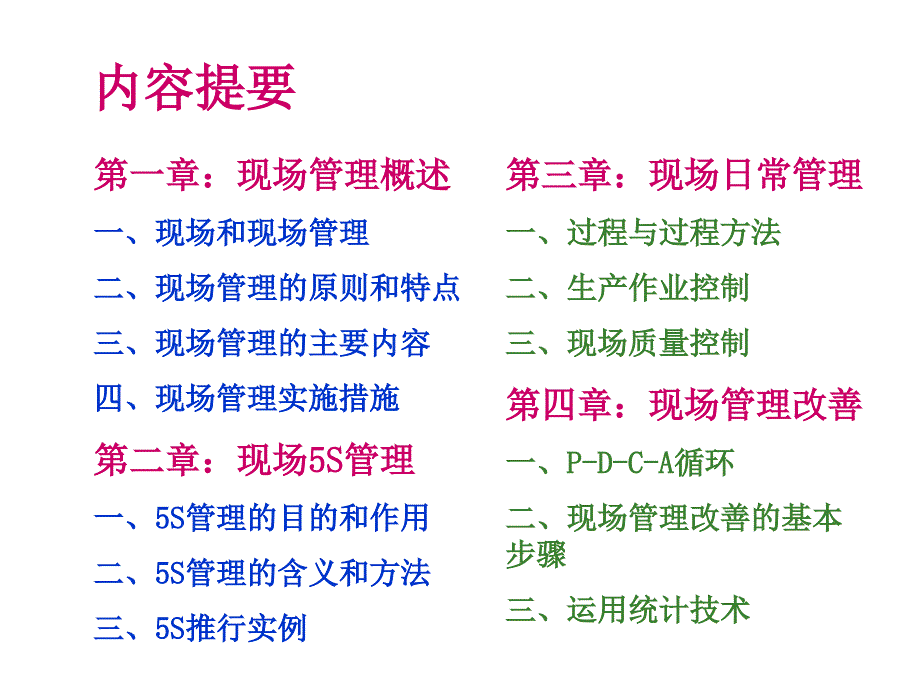 内容提要

第一章：现场管理概述

一、现场和现场管理

二、现场管理的原则和特点

三、现场管理的主要内容

四、现场管理实施措施

第二章：现场5S管理

一、5S管理的目的和作用

二、5S管理的含义和方法

三、5S推行实例

第三章：现场日常管理

一、过程与过程方法

二、生产作业控制

三、现场质量控制

第四章：现场管理改善

一、P-D-C-A循环

二、现场管理改善的基本步骤

三、运用统计技术